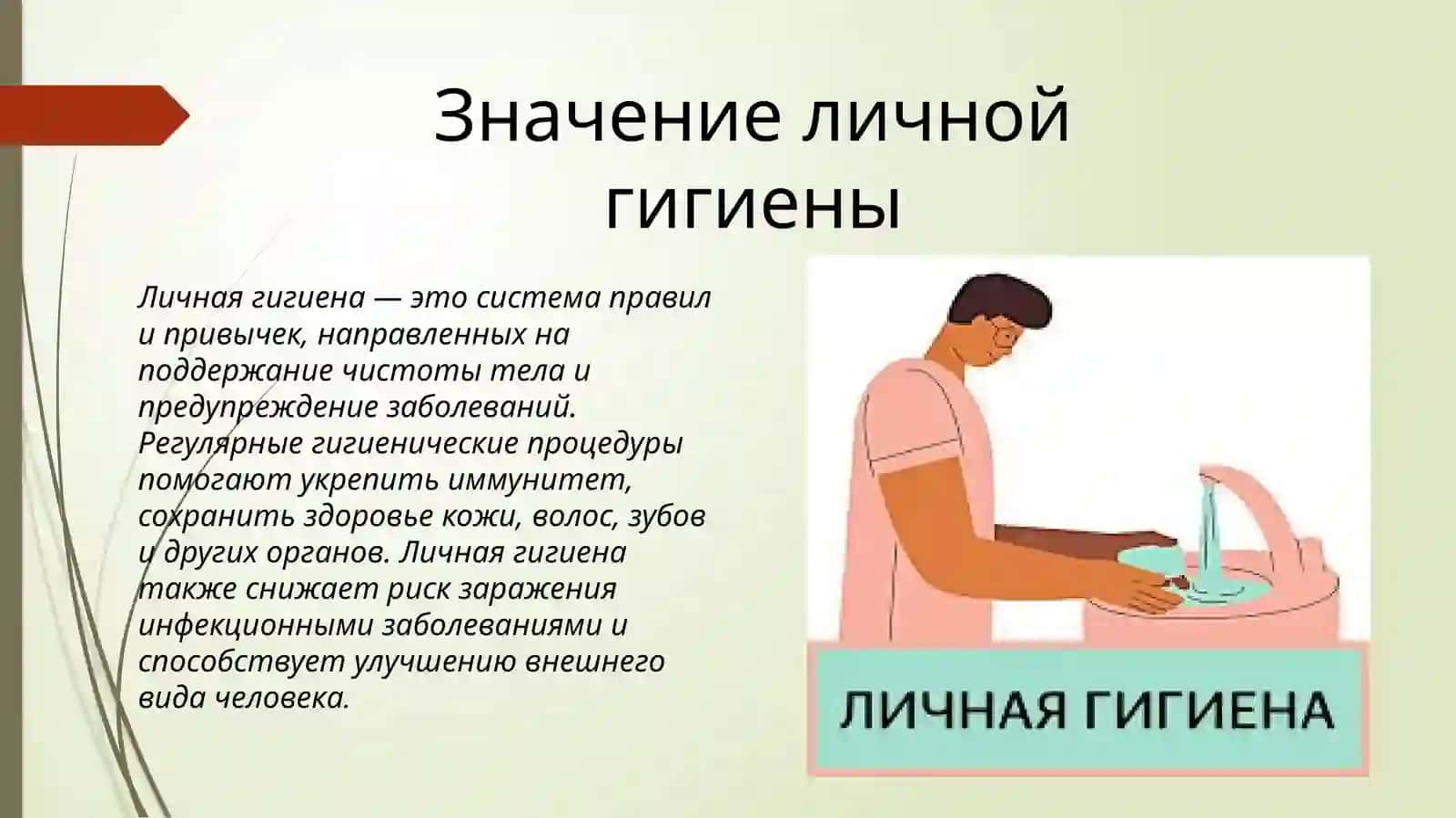 Значение личной гигиены

Личная гигиена — это система правил и привычек, направленных на поддержание чистоты тела и предупреждение заболеваний. Регулярные гигиенические процедуры помогают укрепить иммунитет, сохранить здоровье кожи, волос, зубов и других органов. Личная гигиена также снижает риск заражения инфекционными заболеваниями и способствует улучшению внешнего вида человека.

ЛИЧНАЯ ГИГИЕНА